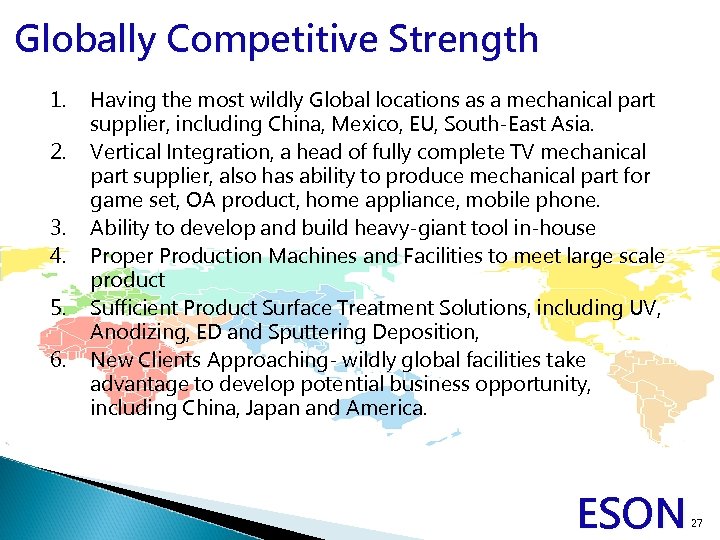 Globally Competitive Strength

1. Having the most wildly Global locations as a mechanical part supplier, including China, Mexico, EU, South-East Asia.
2. Vertical Integration, a head of fully complete TV mechanical part supplier, also has ability to produce mechanical part for game set, OA product, home appliance, mobile phone.
3. Ability to develop and build heavy-giant tool in-house
4. Proper Production Machines and Facilities to meet large scale product
5. Sufficient Product Surface Treatment Solutions, including UV, Anodizing, ED and Sputtering Deposition,
6. New Clients Approaching- wildly global facilities take advantage to develop potential business opportunity, including China, Japan and America.

ESON 27